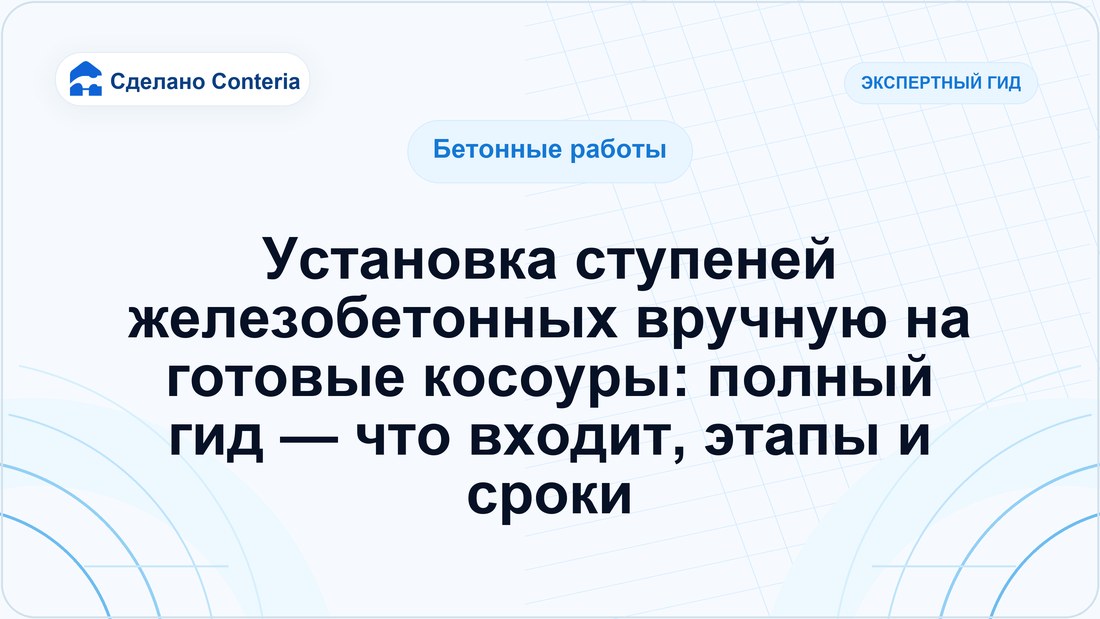 Сделано Conteria

ЭКСПЕРТНЫЙ ГИД

Бетонные работы

Установка ступеней железобетонных вручную на готовые косоуры: полный гид — что входит, этапы и сроки